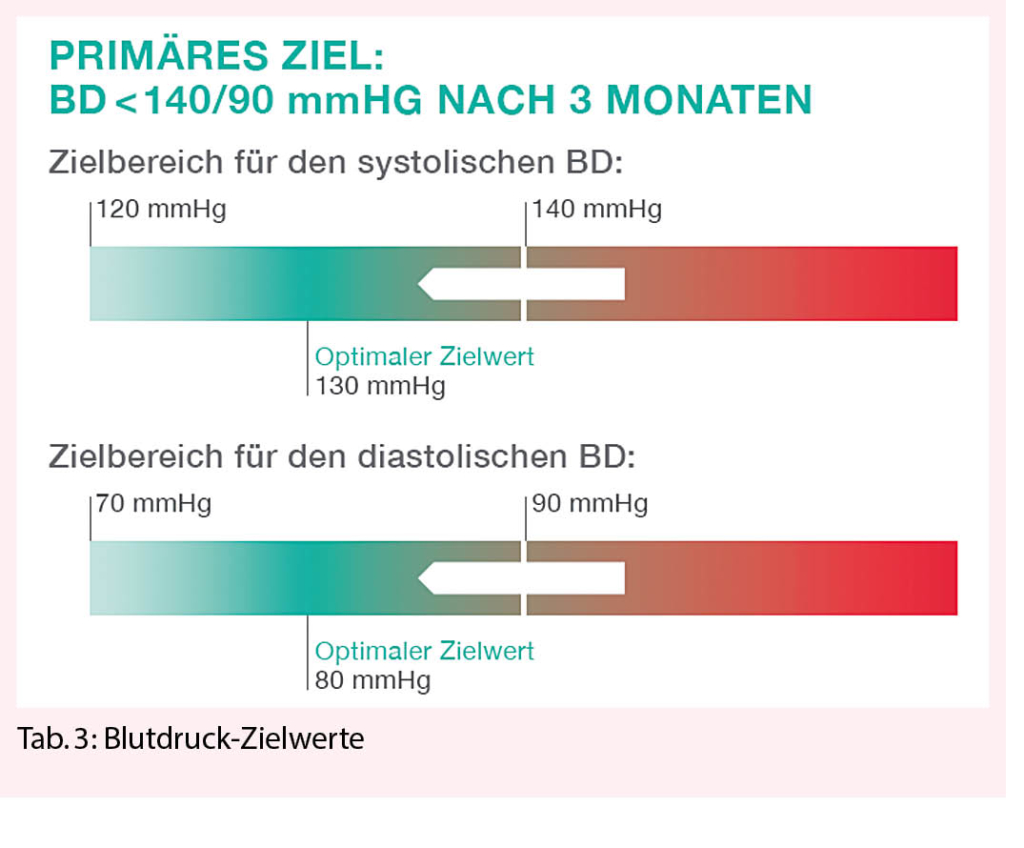 PRIMÄRES ZIEL:
BD < 140/90 mmHG NACH 3 MONATEN

Zielbereich für den systolischen BD:

120 mmHg

140 mmHg

Optimaler Zielwert
130 mmHg

Zielbereich für den diastolischen BD:

70 mmHg

90 mmHg

Optimaler Zielwert
80 mmHg

Tab. 3: Blutdruck-Zielwerte